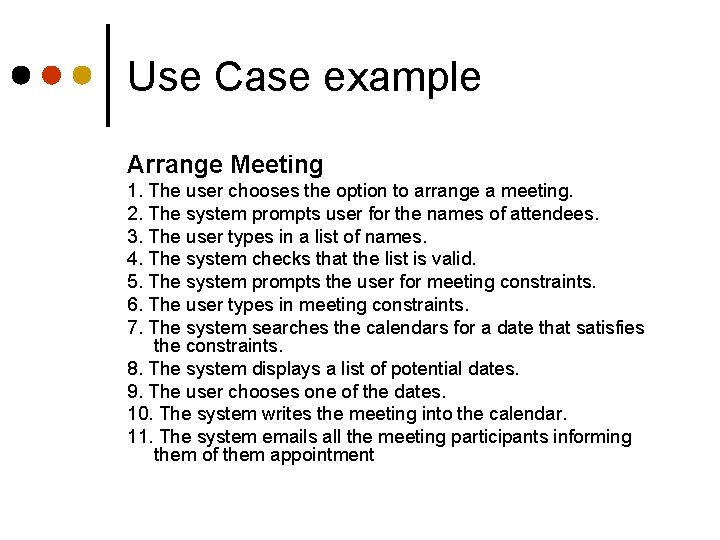 Use Case example

Arrange Meeting
1. The user chooses the option to arrange a meeting.
2. The system prompts user for the names of attendees.
3. The user types in a list of names.
4. The system checks that the list is valid.
5. The system prompts the user for meeting constraints.
6. The user types in meeting constraints.
7. The system searches the calendars for a date that satisfies the constraints.
8. The system displays a list of potential dates.
9. The user chooses one of the dates.
10. The system writes the meeting into the calendar.
11. The system emails all the meeting participants informing them of them appointment